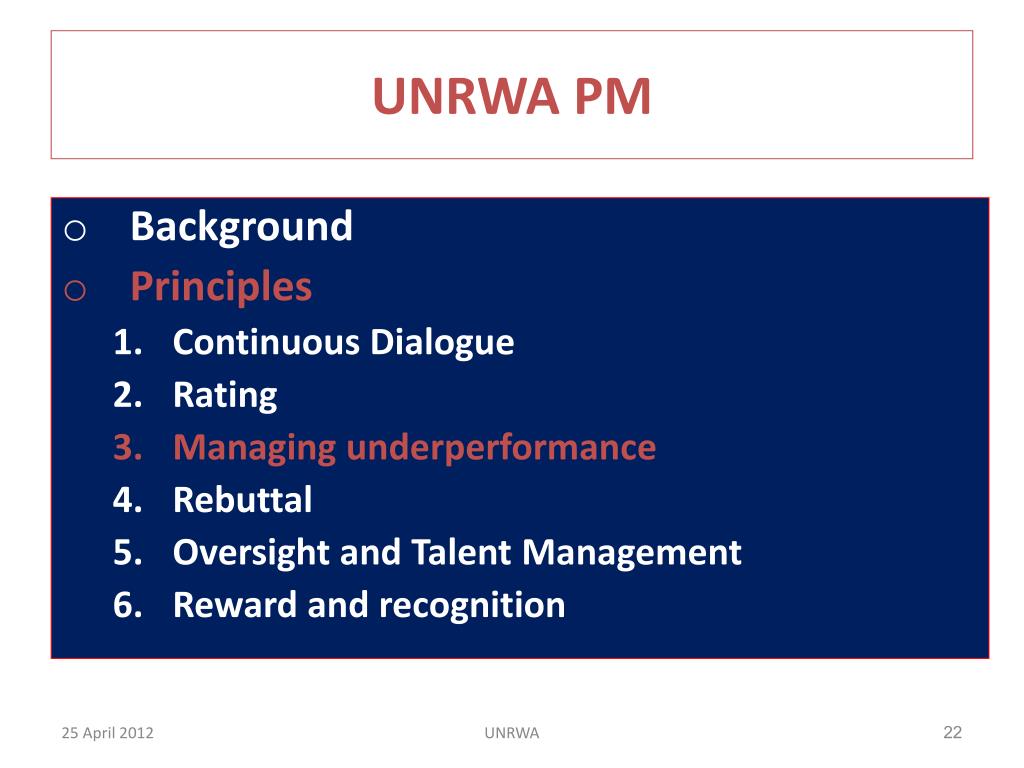 UNRWA PM

o Background
o Principles
1. Continuous Dialogue
2. Rating
3. Managing underperformance
4. Rebuttal
5. Oversight and Talent Management
6. Reward and recognition

25 April 2012
UNRWA
22